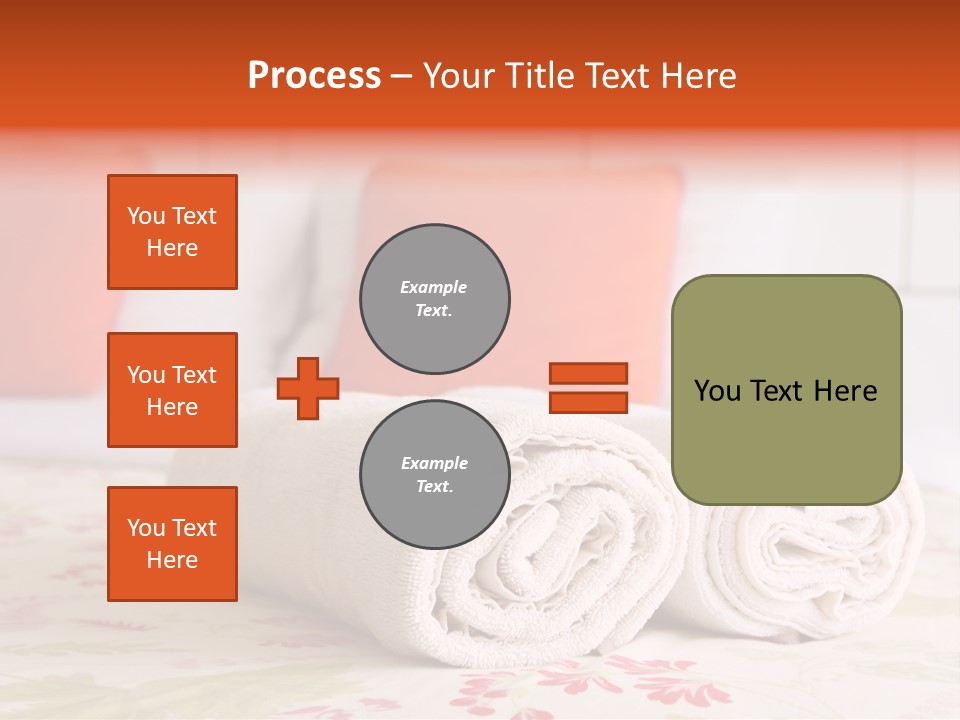 Process – Your Title Text Here

You Text Here

You Text Here

You Text Here

Example Text.

Example Text.

You Text Here